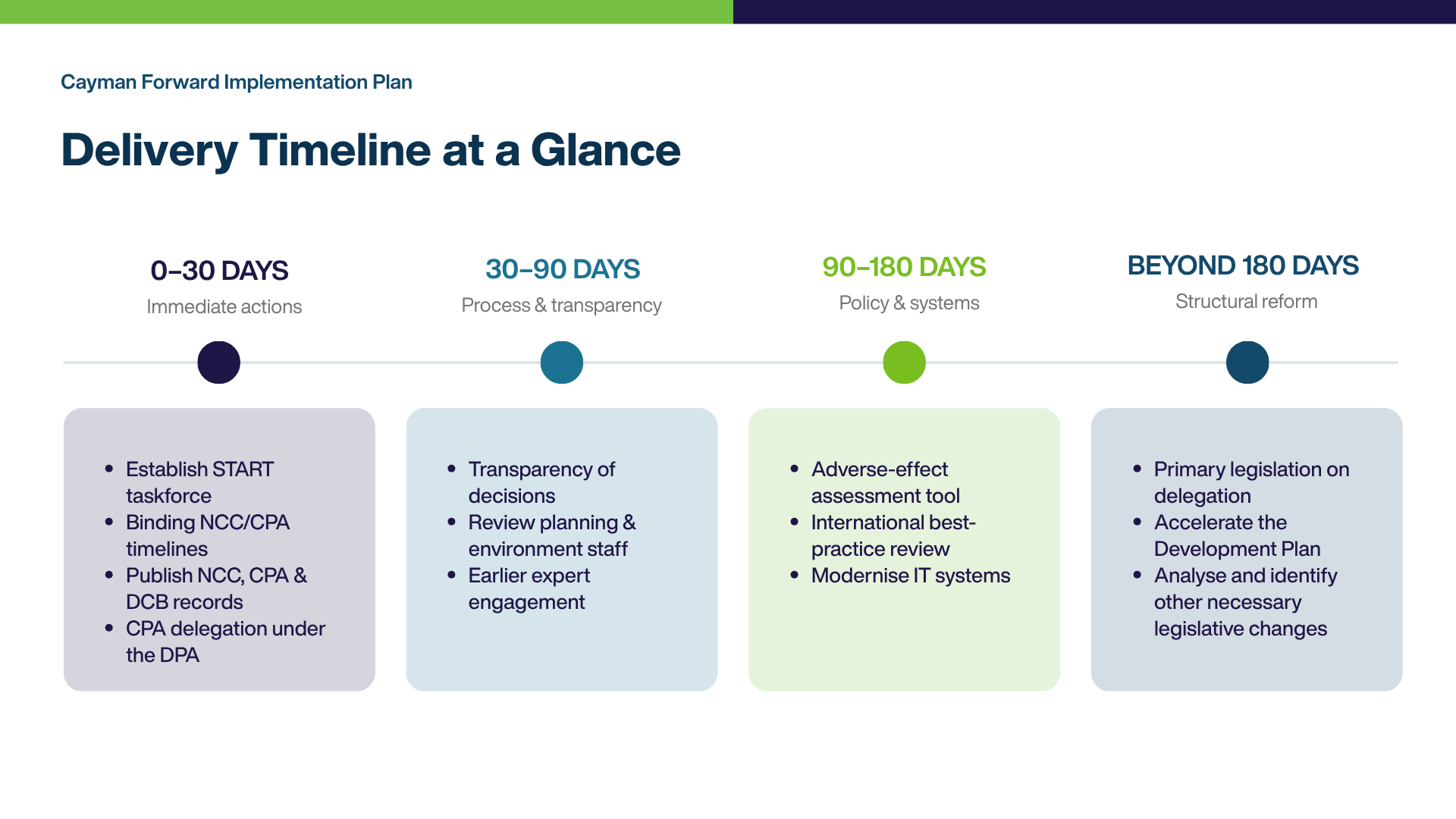 Cayman Forward Implementation Plan

Delivery Timeline at a Glance

0–30 DAYS
Immediate actions

- Establish START taskforce
- Binding NCC/CPA timelines
- Publish NCC, CPA & DCB records
- CPA delegation under the DPA

30–90 DAYS
Process & transparency

- Transparency of decisions
- Review planning & environment staff
- Earlier expert engagement

90–180 DAYS
Policy & systems

- Adverse-effect assessment tool
- International best-practice review
- Modernise IT systems

BEYOND 180 DAYS
Structural reform

- Primary legislation on delegation
- Accelerate the Development Plan
- Analyse and identify other necessary legislative changes